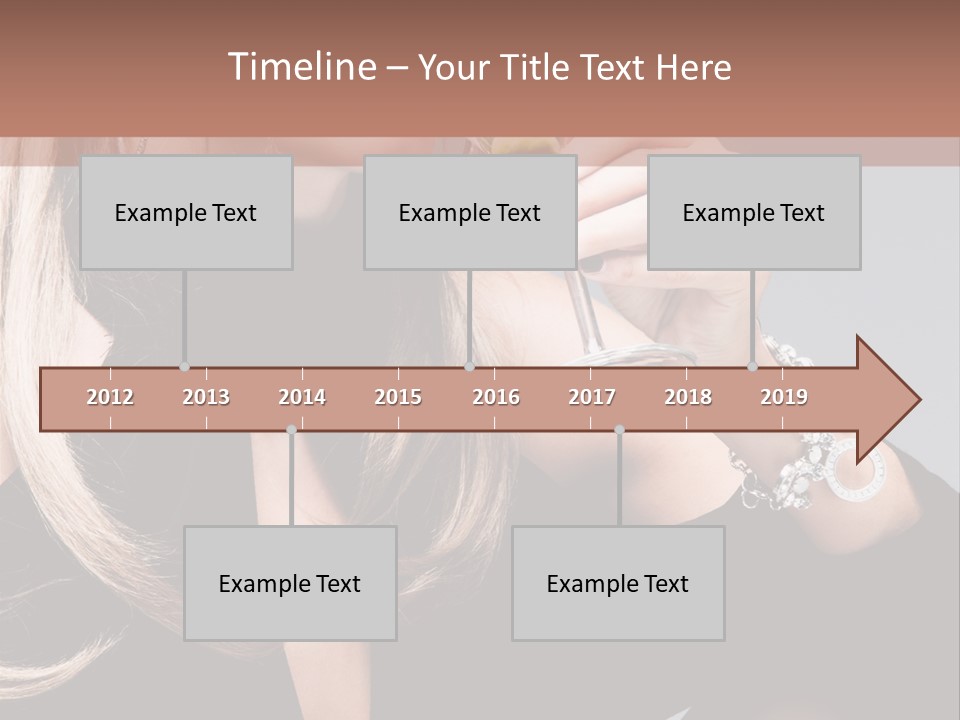 Timeline – Your Title Text Here

Example Text

Example Text

Example Text

2012 2013 2014 2015 2016 2017 2018 2019

Example Text

Example Text